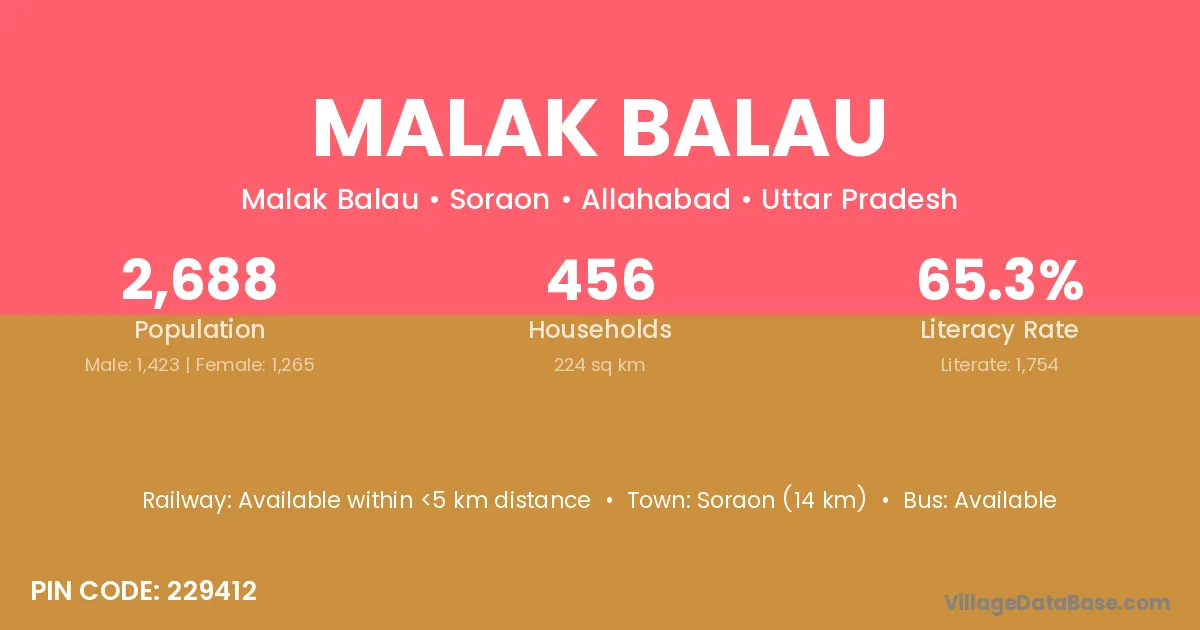 MALAK BALAU

Malak Balau • Soraon • Allahabad • Uttar Pradesh

2,688
Population
Male: 1,423 | Female: 1,265

456
Households
224 sq km

65.3%
Literacy Rate
Literate: 1,754

Railway: Available within <5 km distance • Town: Soraon (14 km) • Bus: Available

PIN CODE: 229412

VillageDataBase.com